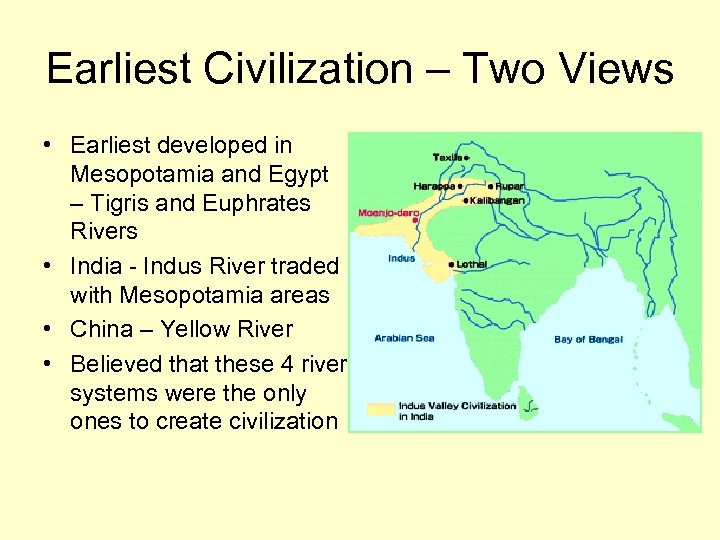 Earliest Civilization – Two Views

• Earliest developed in Mesopotamia and Egypt – Tigris and Euphrates Rivers
• India - Indus River traded with Mesopotamia areas
• China – Yellow River
• Believed that these 4 river systems were the only ones to create civilization

Taxila
Harappa
Rupar
Kalibangan
Moenjo-daro
Indus
Lothal
Arabian Sea
Bay of Bengal
Indus Valley Civilization in India